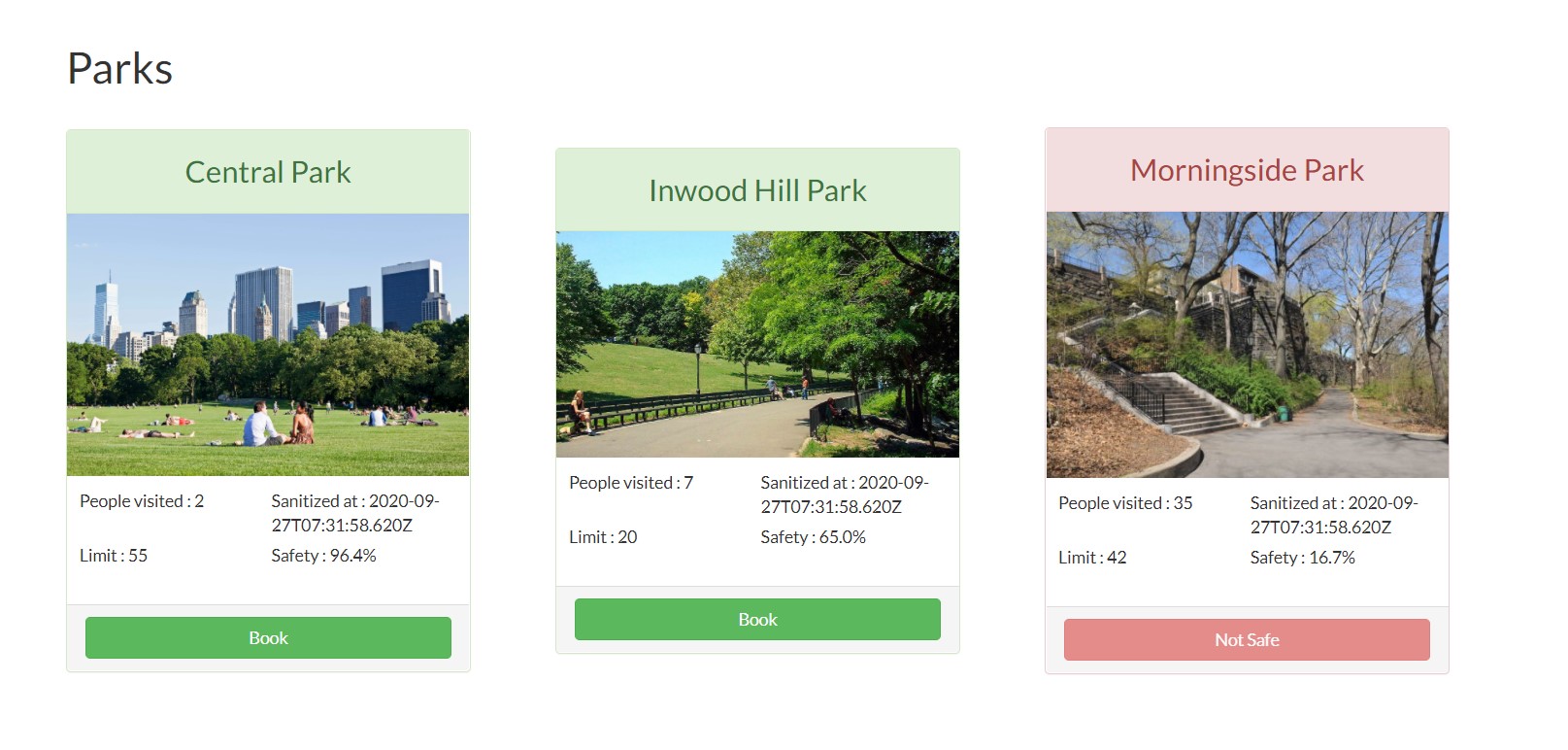 Parks

Central Park

People visited : 2

Sanitized at : 2020-09-27T07:31:58.620Z

Limit : 55

Safety : 96.4%

Book

Inwood Hill Park

People visited : 7

Sanitized at : 2020-09-27T07:31:58.620Z

Limit : 20

Safety : 65.0%

Book

Morningside Park

People visited : 35

Sanitized at : 2020-09-27T07:31:58.620Z

Limit : 42

Safety : 16.7%

Not Safe